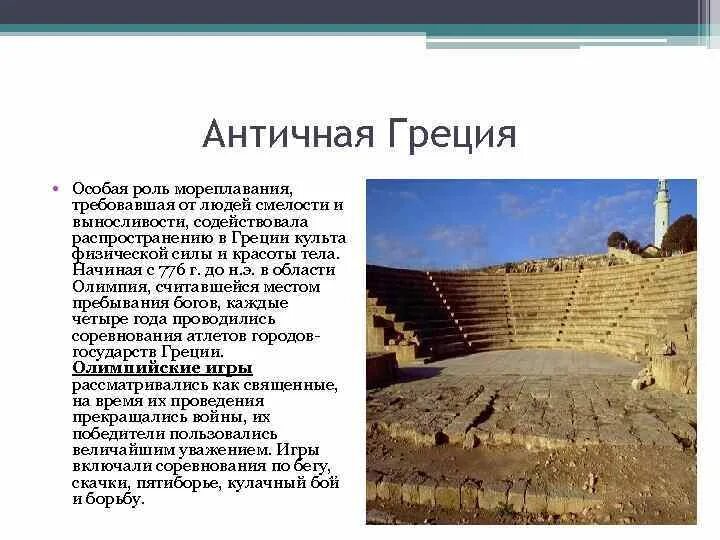 Античная Греция

• Особая роль мореплавания, требовавшая от людей смелости и выносливости, содействовала распространению в Греции культа физической силы и красоты тела. Начиная с 776 г. до н.э. в области Олимпия, считавшейся местом пребывания богов, каждые четыре года проводились соревнования атлетов городов-государств Греции. Олимпийские игры рассматривались как священные, на время их проведения прекращались войны, их победители пользовались величайшим уважением. Игры включали соревнования по бегу, скачки, пятиборье, кулачный бой и борьбу.